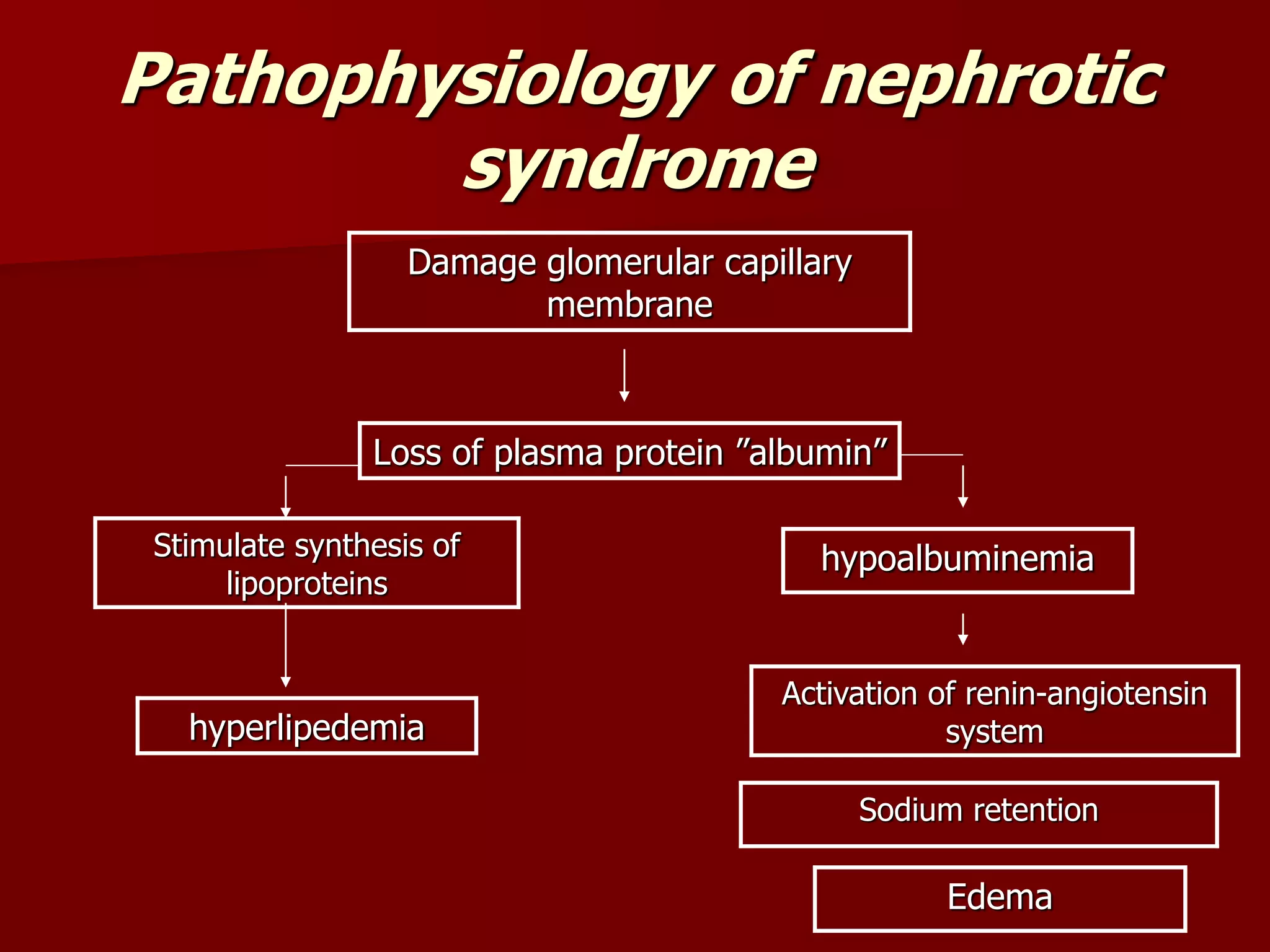 Pathophysiology of nephrotic syndrome

Damage glomerular capillary membrane

Loss of plasma protein ”albumin”

Stimulate synthesis of lipoproteins

hyperlipedemia

hypoalbuminemia

Activation of renin-angiotensin system

Sodium retention

Edema